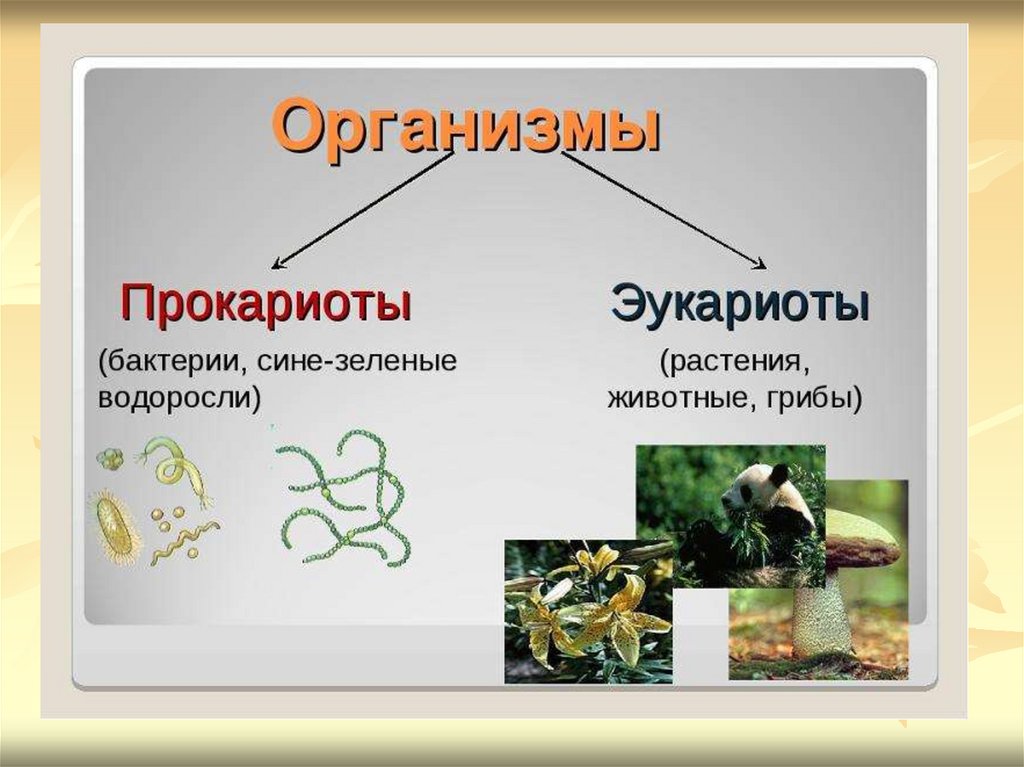 Организмы

Прокариоты
(бактерии, сине-зеленые водоросли)

Эукариоты
(растения, животные, грибы)